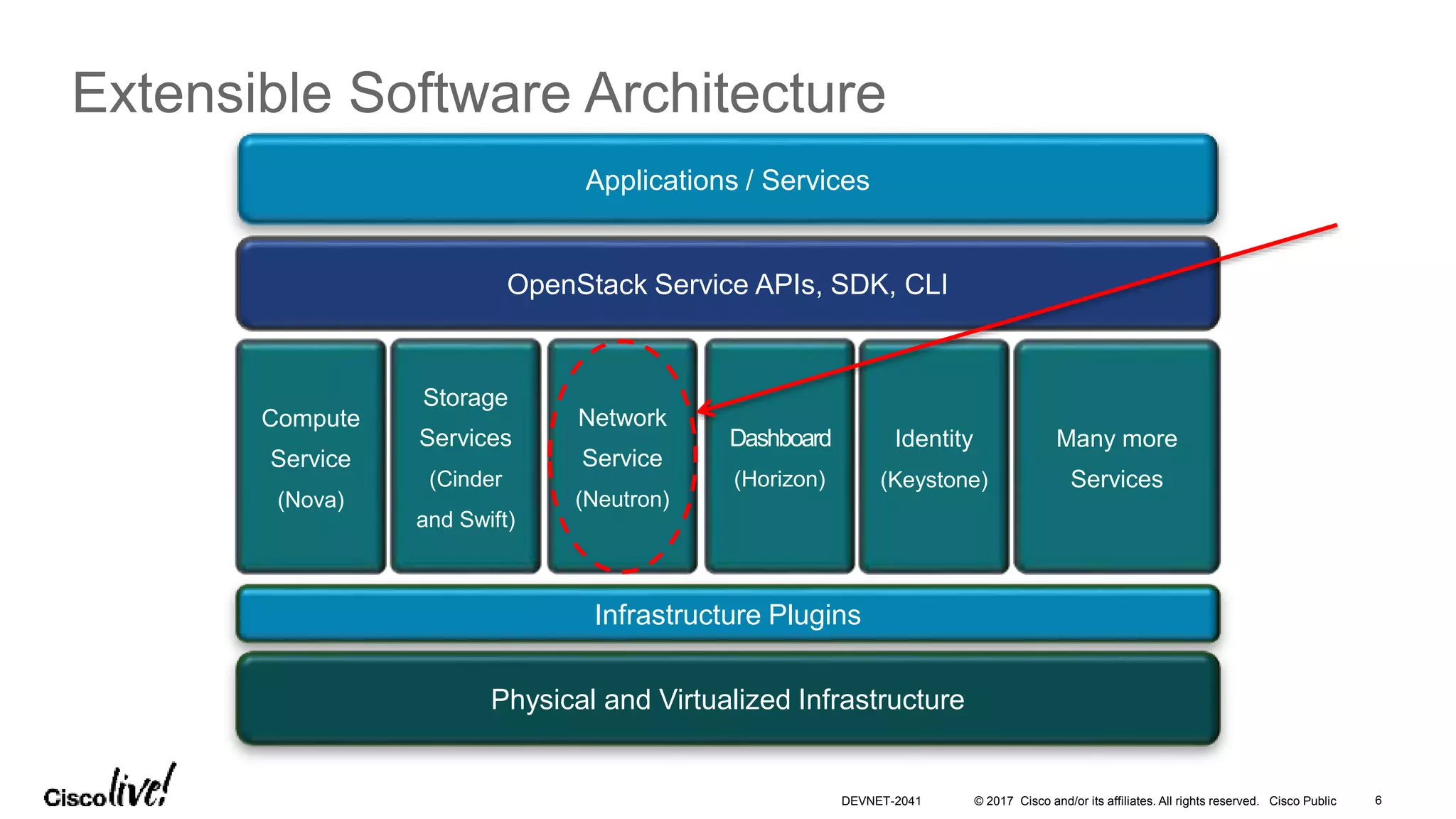 Extensible Software Architecture

Applications / Services

OpenStack Service APIs, SDK, CLI

Compute Service (Nova)

Storage Services (Cinder and Swift)

Network Service (Neutron)

Dashboard (Horizon)

Identity (Keystone)

Many more Services

Infrastructure Plugins

Physical and Virtualized Infrastructure

Cisco live!

DEVNET-2041 © 2017 Cisco and/or its affiliates. All rights reserved. Cisco Public 6